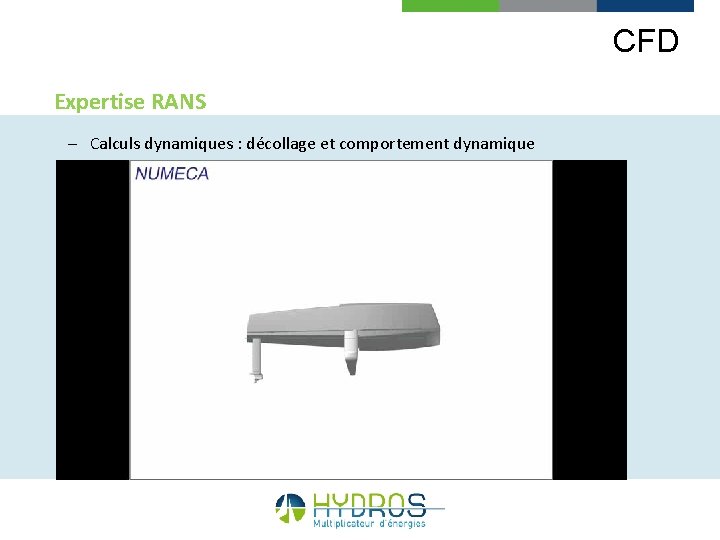 CFD

Expertise RANS

– Calculs dynamiques : décollage et comportement dynamique

NUMECA

HYDROS
Multiplicateur d'énergies